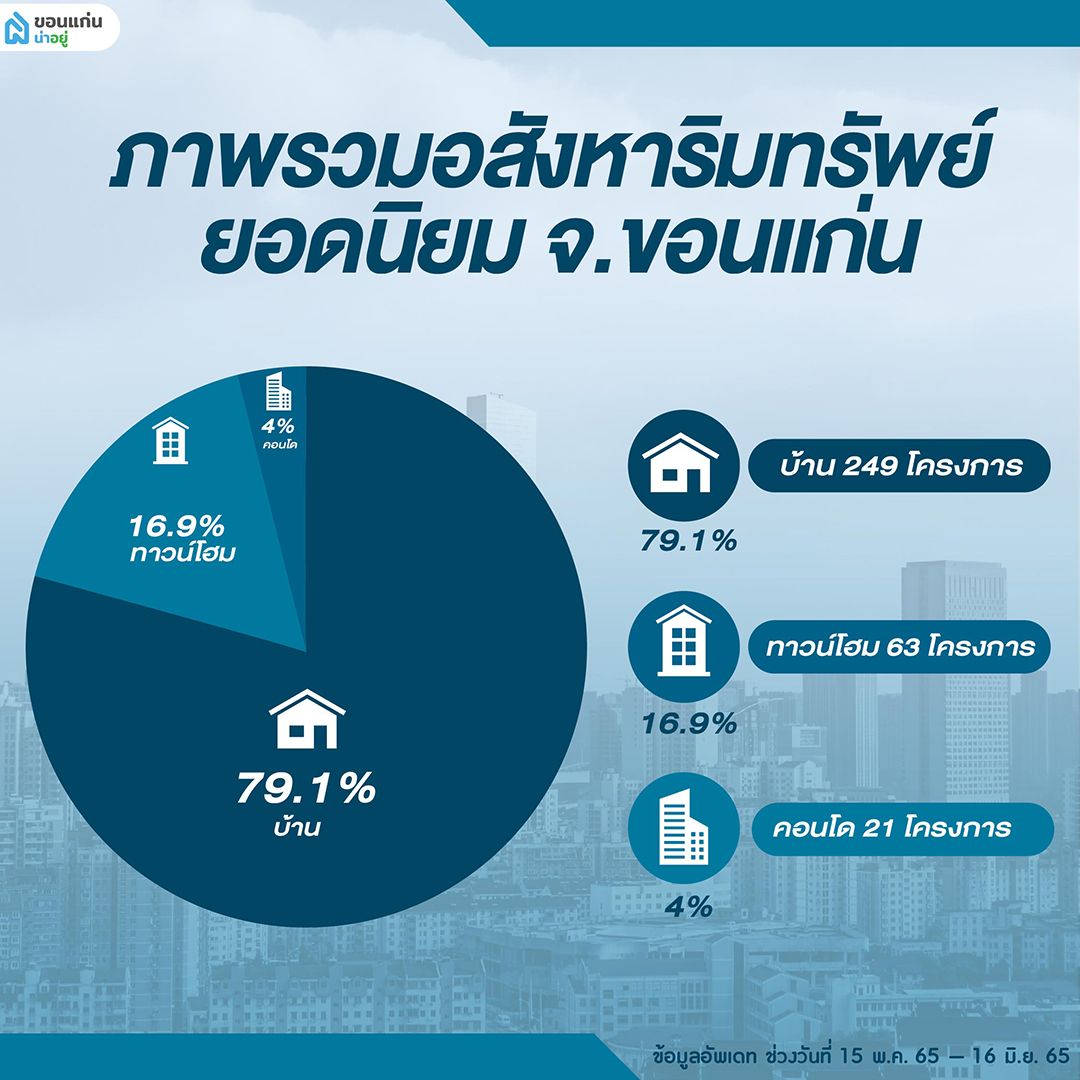 ขอนแก่น น่าอยู่

ภาพรวมอสังหาริมทรัพย์ ยอดนิยม จ.ขอนแก่น

4% คอนโด

16.9% ทาวน์โฮม

79.1% บ้าน

บ้าน 249 โครงการ
79.1%

ทาวน์โฮม 63 โครงการ
16.9%

คอนโด 21 โครงการ
4%

ข้อมูลอัพเดท ช่วงวันที่ 15 พ.ค. 65 – 16 มิ.ย. 65